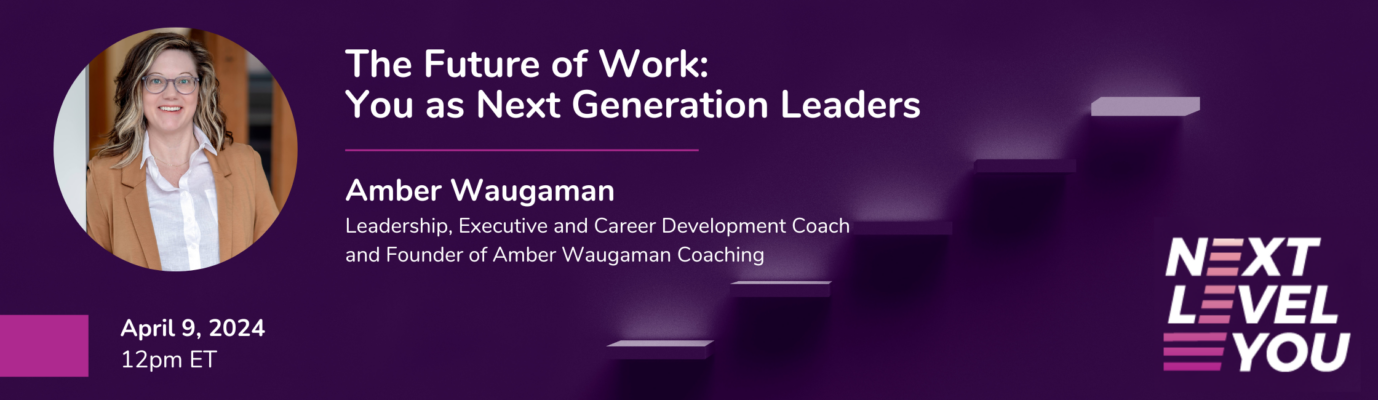 The Future of Work:
You as Next Generation Leaders

Amber Waugaman
Leadership, Executive and Career Development Coach and Founder of Amber Waugaman Coaching

April 9, 2024
12pm ET

NEXT
LEVEL
YOU